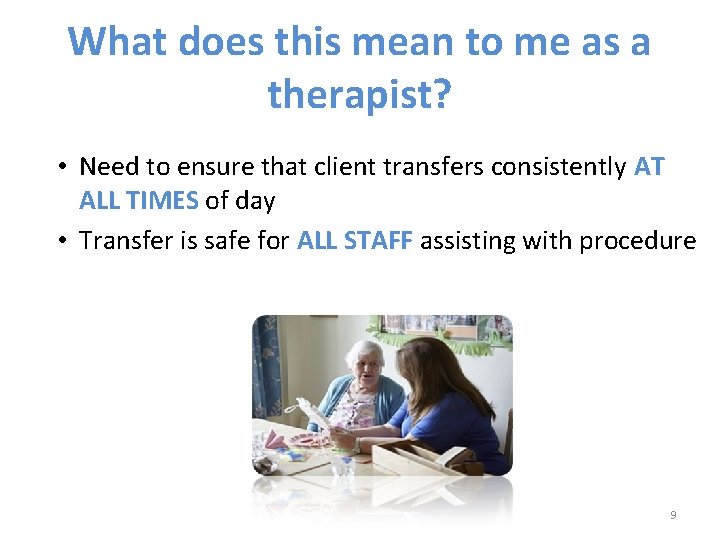 What does this mean to me as a therapist?

• Need to ensure that client transfers consistently AT ALL TIMES of day
• Transfer is safe for ALL STAFF assisting with procedure

9